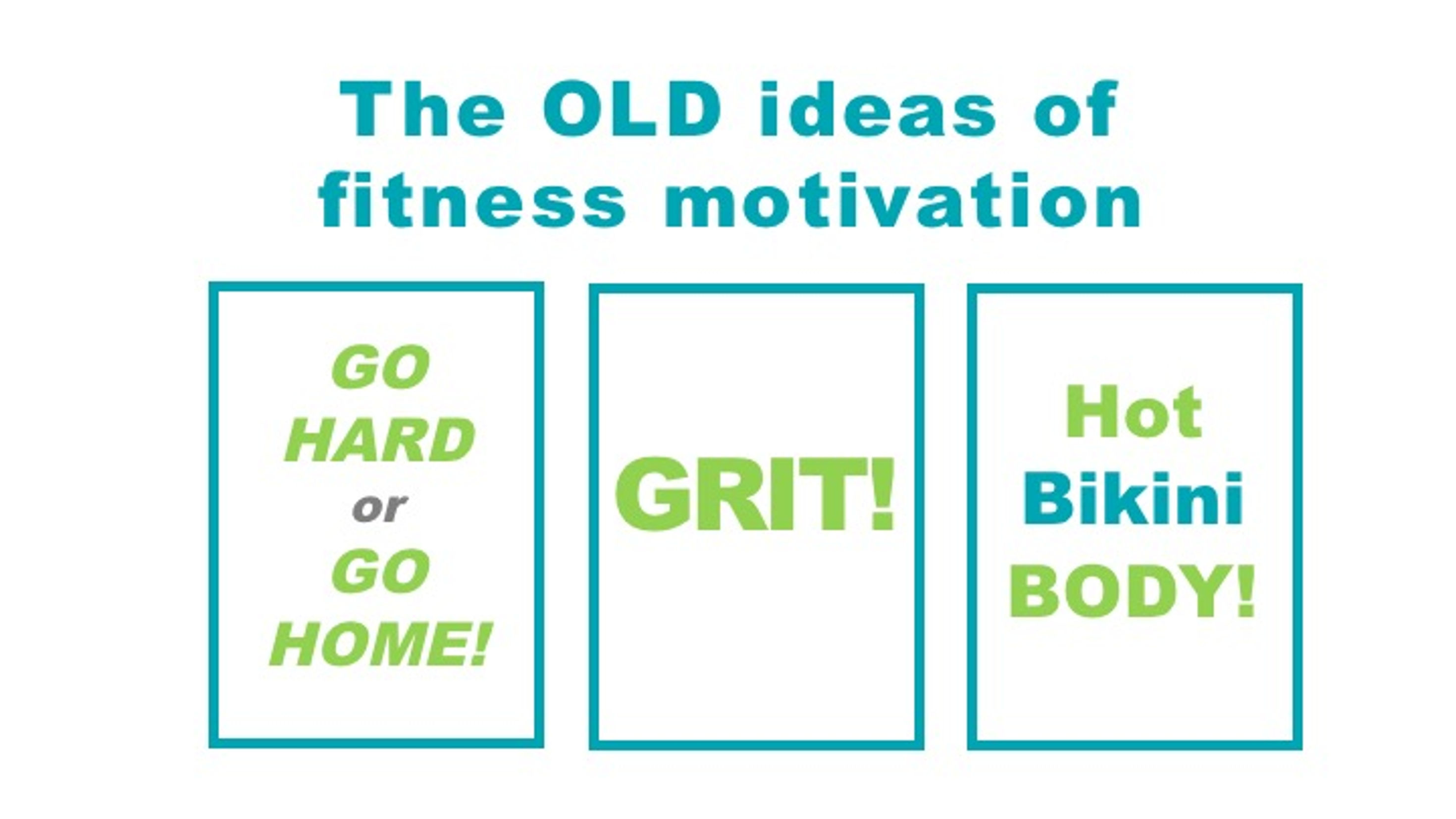 The OLD ideas of fitness motivation

GO HARD or GO HOME!

GRIT!

Hot Bikini BODY!